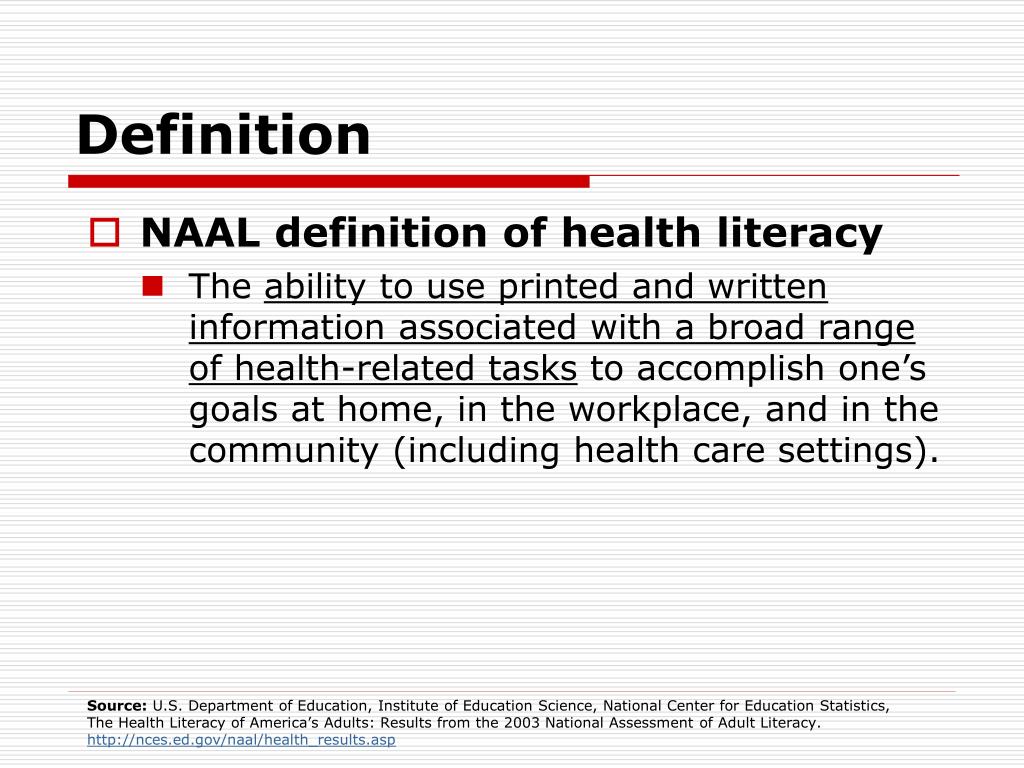 Definition

NAAL definition of health literacy

The ability to use printed and written information associated with a broad range of health-related tasks to accomplish one's goals at home, in the workplace, and in the community (including health care settings).

Source: U.S. Department of Education, Institute of Education Science, National Center for Education Statistics, The Health Literacy of America's Adults: Results from the 2003 National Assessment of Adult Literacy. http://nces.ed.gov/naal/health_results.asp